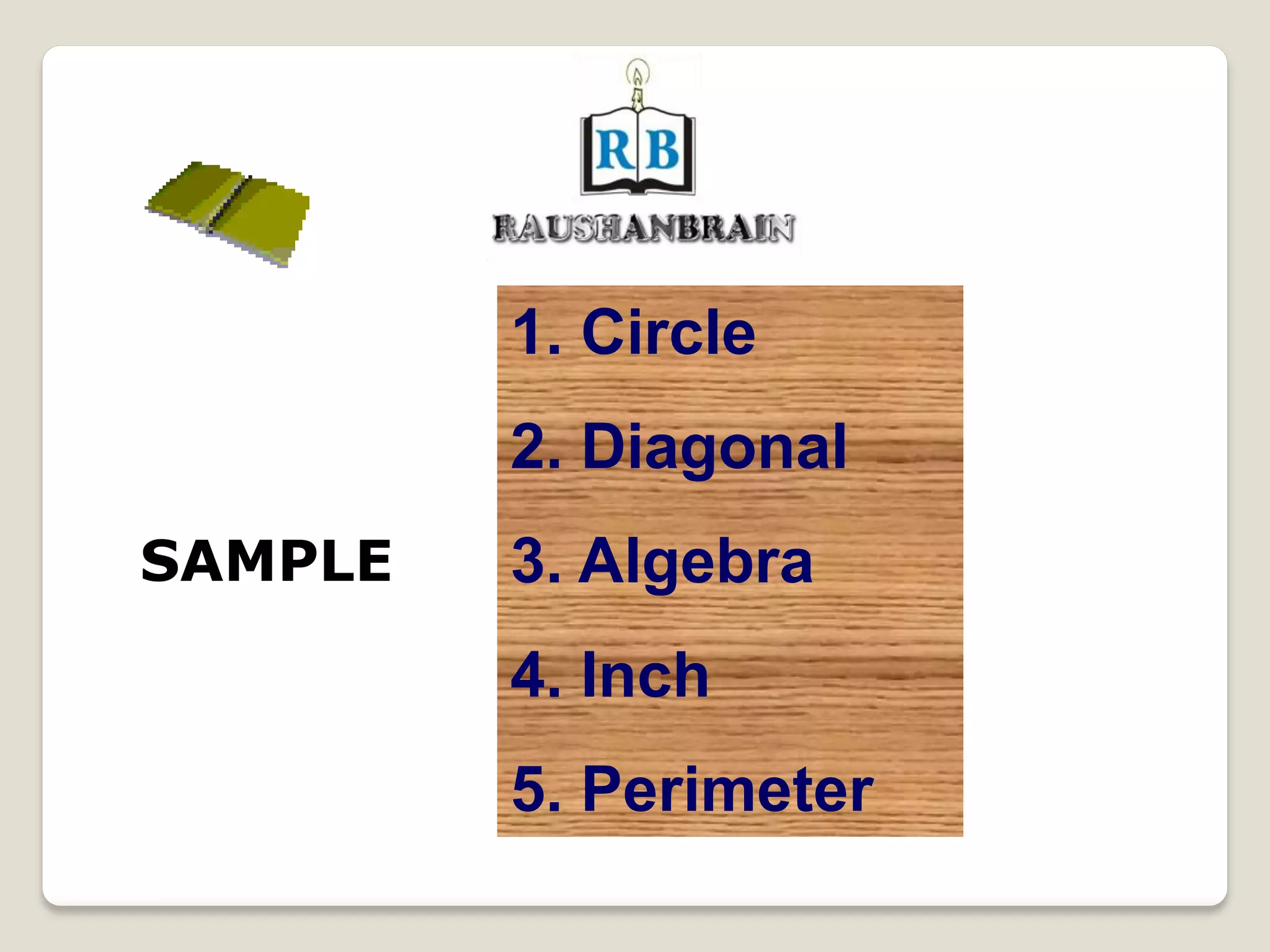 RB

RAUSHANBRAIN

SAMPLE

1. Circle

2. Diagonal

3. Algebra

4. Inch

5. Perimeter